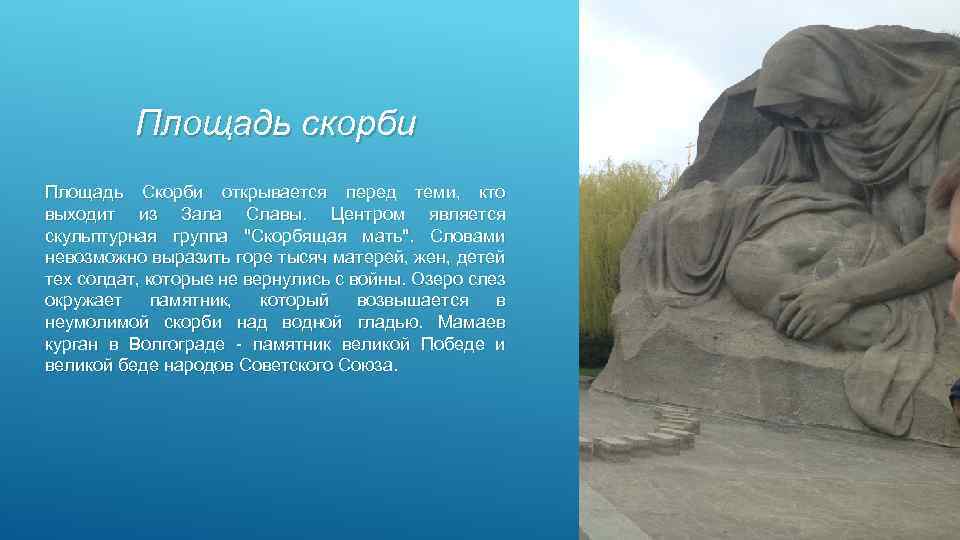 Площадь скорби

Площадь Скорби открывается перед теми, кто выходит из Зала Славы. Центром является скульптурная группа "Скорбящая мать". Словами невозможно выразить горе тысяч матерей, жен, детей тех солдат, которые не вернулись с войны. Озеро слез окружает памятник, который возвышается в неумолимой скорби над водной гладью. Мамаев курган в Волгограде - памятник великой Победе и великой беде народов Советского Союза.